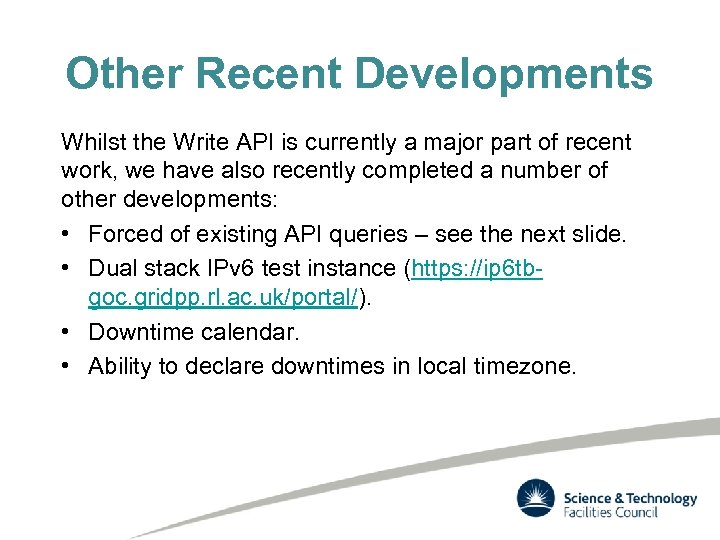 Other Recent Developments

Whilst the Write API is currently a major part of recent work, we have also recently completed a number of other developments:

• Forced of existing API queries – see the next slide.

• Dual stack IPv6 test instance (https://ip6tb-goc.gridpp.rl.ac.uk/portal/).

• Downtime calendar.

• Ability to declare downtimes in local timezone.

Science & Technology Facilities Council